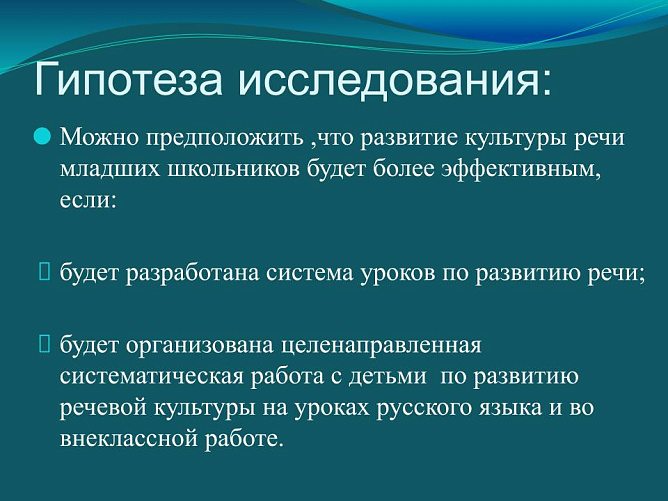 Гипотеза исследования:

Можно предположить ,что развитие культуры речи младших школьников будет более эффективным, если:

будет разработана система уроков по развитию речи;

будет организована целенаправленная систематическая работа с детьми по развитию речевой культуры на уроках русского языка и во внеклассной работе.